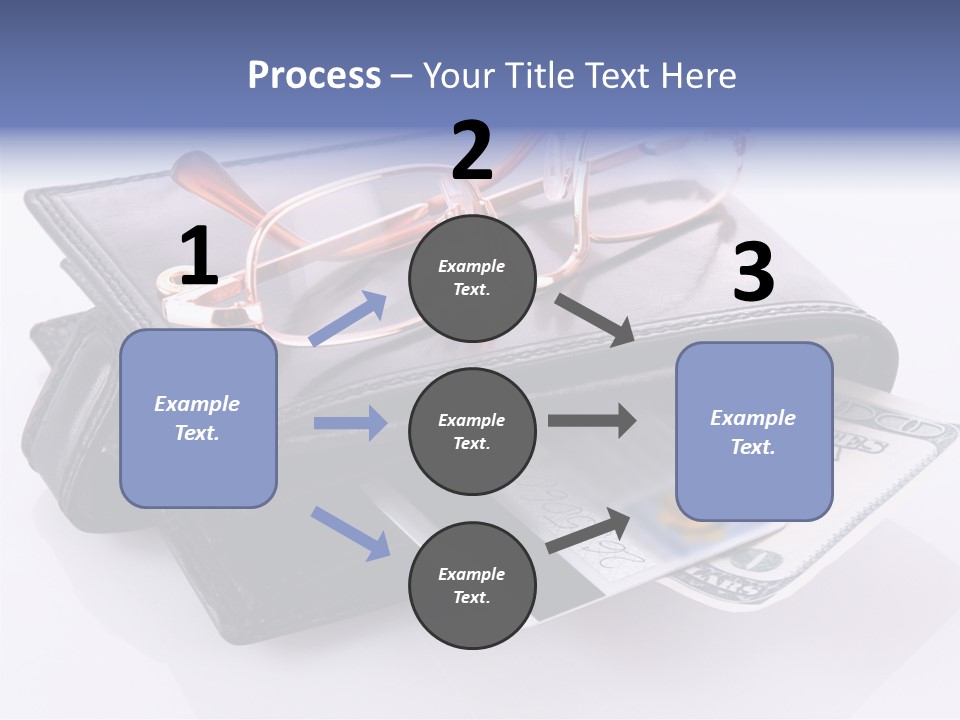 Process – Your Title Text Here

1

Example Text.

2

Example Text.

Example Text.

Example Text.

3

Example Text.